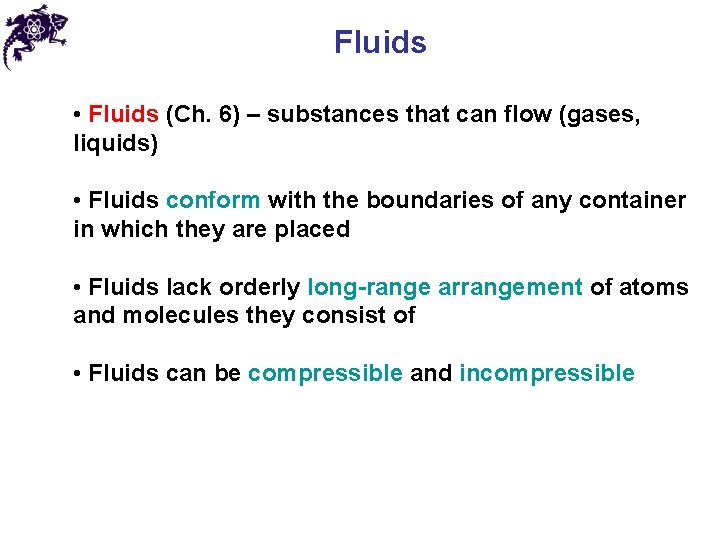 Fluids

• Fluids (Ch. 6) – substances that can flow (gases, liquids)

• Fluids conform with the boundaries of any container in which they are placed

• Fluids lack orderly long-range arrangement of atoms and molecules they consist of

• Fluids can be compressible and incompressible